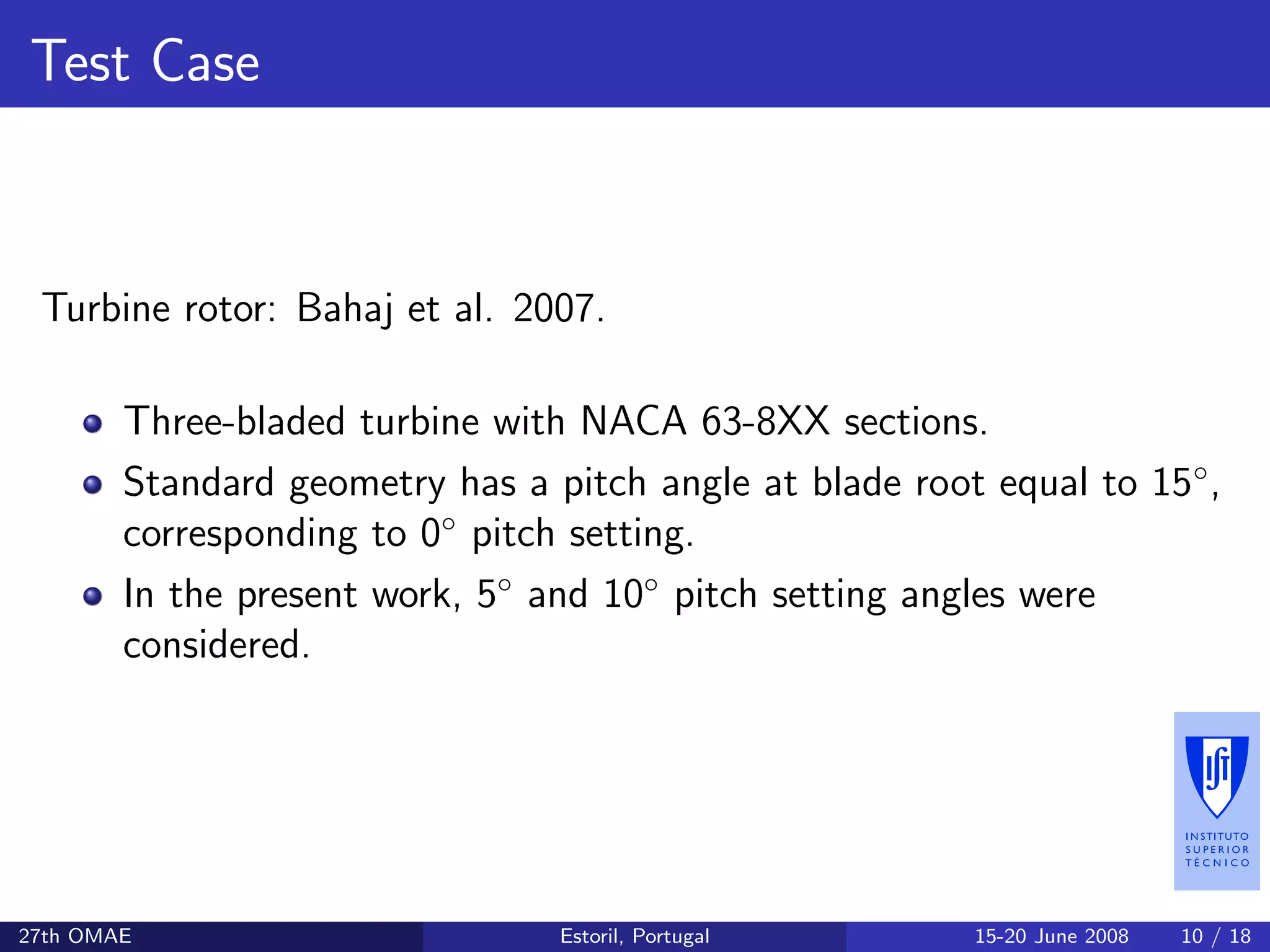 Test Case

Turbine rotor: Bahaj et al. 2007.

- Three-bladed turbine with NACA 63-8XX sections.
- Standard geometry has a pitch angle at blade root equal to $15^\circ$, corresponding to $0^\circ$ pitch setting.
- In the present work, $5^\circ$ and $10^\circ$ pitch setting angles were considered.

IST
INSTITUTO SUPERIOR TÉCNICO

27th OMAE
Estoril, Portugal
15-20 June 2008
10 / 18